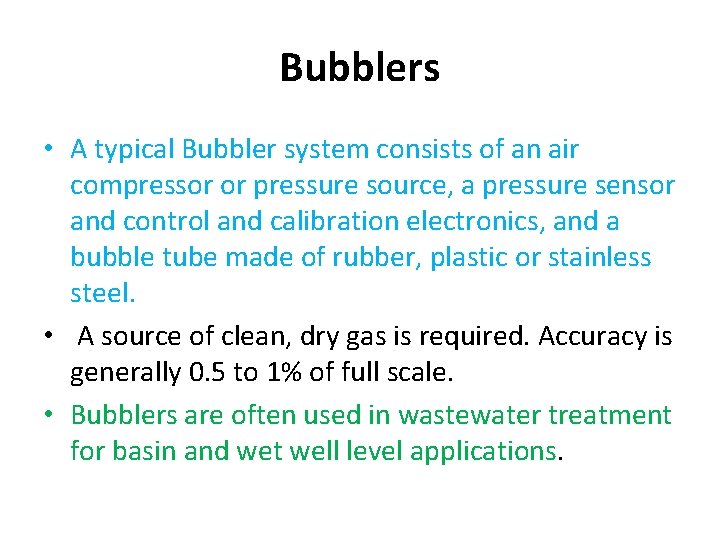 Bubblers

• A typical Bubbler system consists of an air compressor or pressure source, a pressure sensor and control and calibration electronics, and a bubble tube made of rubber, plastic or stainless steel.

• A source of clean, dry gas is required. Accuracy is generally 0.5 to 1% of full scale.

• Bubblers are often used in wastewater treatment for basin and wet well level applications.